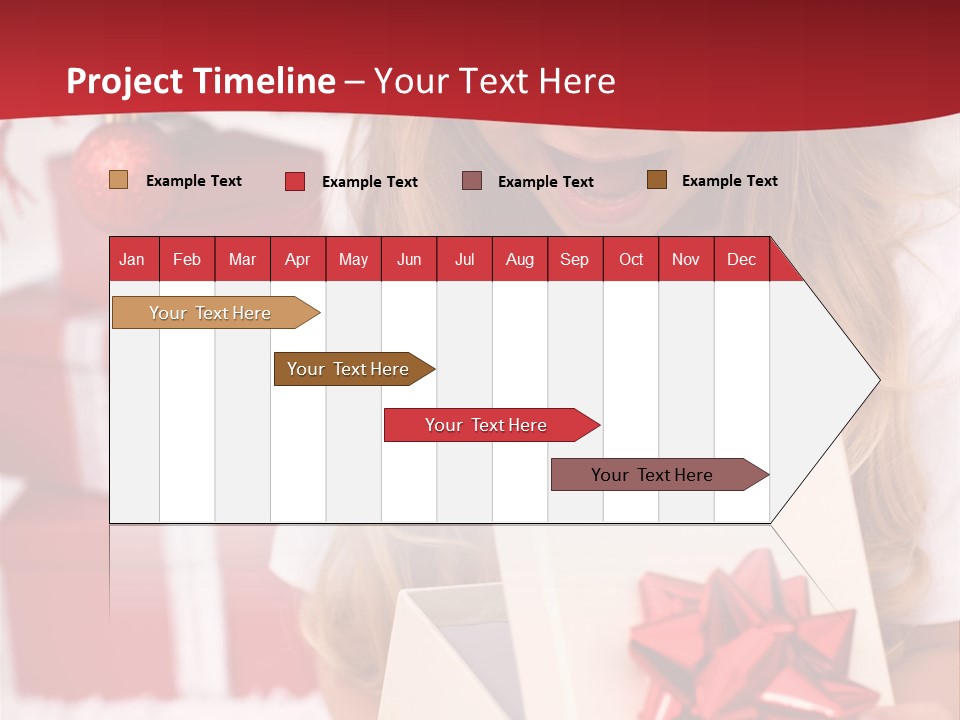 Project Timeline – Your Text Here

Example Text Example Text Example Text Example Text

| Jan | Feb | Mar | Apr | May | Jun | Jul | Aug | Sep | Oct | Nov | Dec |
|---|---|---|---|---|---|---|---|---|---|---|---|

Your Text Here

Your Text Here

Your Text Here

Your Text Here